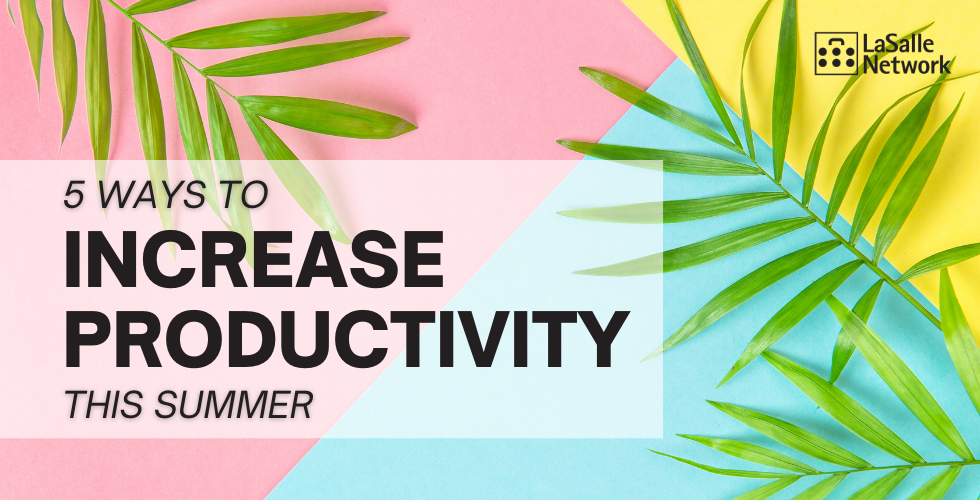 LaSalle Network

5 WAYS TO
INCREASE PRODUCTIVITY
THIS SUMMER